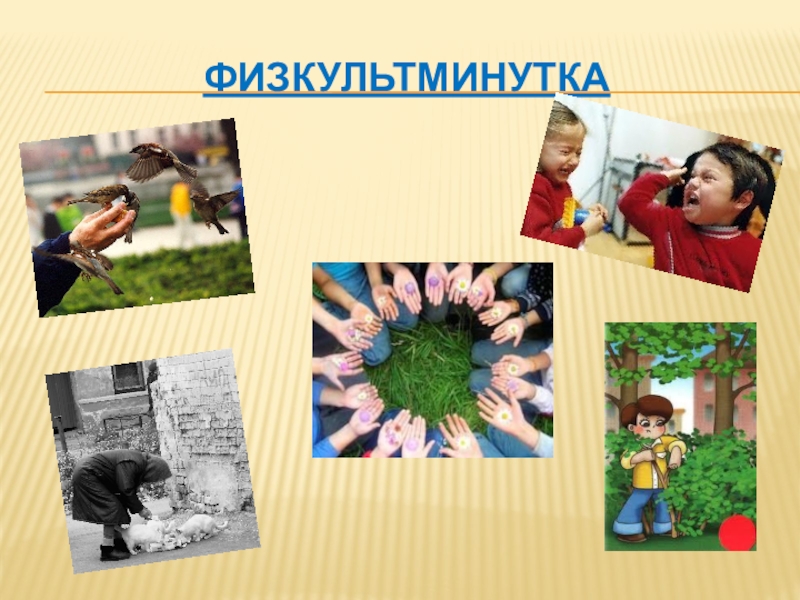 ФИЗКУЛЬТМИНУТКА